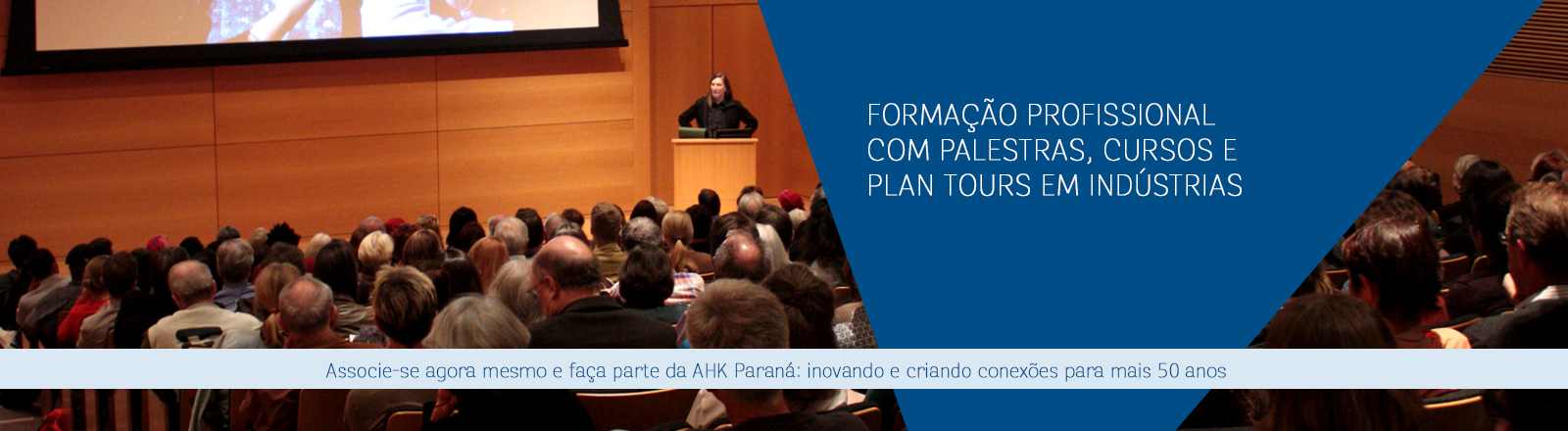 FORMAÇÃO PROFISSIONAL
COM PALESTRAS, CURSOS E
PLAN TOURS EM INDÚSTRIAS

Associe-se agora mesmo e faça parte da AHK Paraná: inovando e criando conexões para mais 50 anos